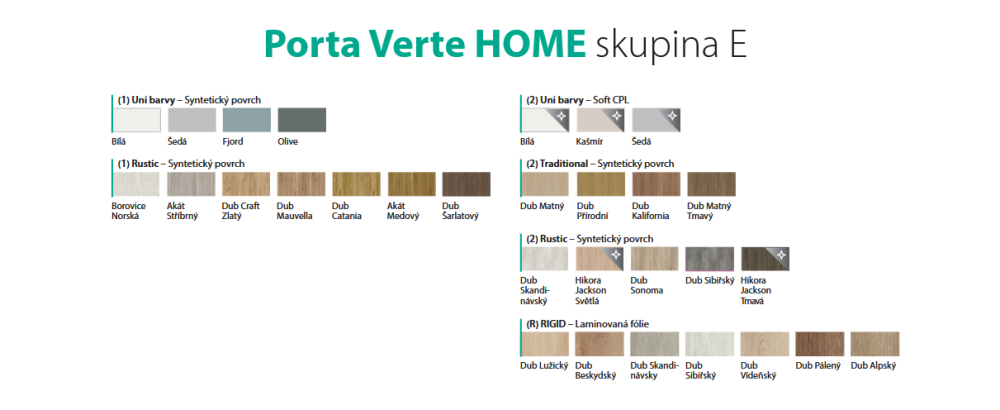 Porta Verte HOME skupina E

(1) Uni barvy – Syntetický povrch

Bílá Šedá Fjord Olive

(1) Rustic – Syntetický povrch

Borovice Norská Akát Stříbrný Dub Craft Zlatý Dub Mauvella Dub Catania Akát Medový Dub Šarlatový

(2) Uni barvy – Soft CPL

Bílá Kašmír Šedá

(2) Traditional – Syntetický povrch

Dub Matný Dub Přírodní Dub Kalifornia Dub Matný Tmavý

(2) Rustic – Syntetický povrch

Dub Skandinávský Hikora Jackson Světlá Dub Sonoma Dub Sibiřský Hikora Jackson Tmavá

(R) RIGID – Laminovaná fólie

Dub Lužický Dub Beskydský Dub Skandinávsky Dub Sibiřský Dub Vídeňský Dub Pálený Dub Alpský